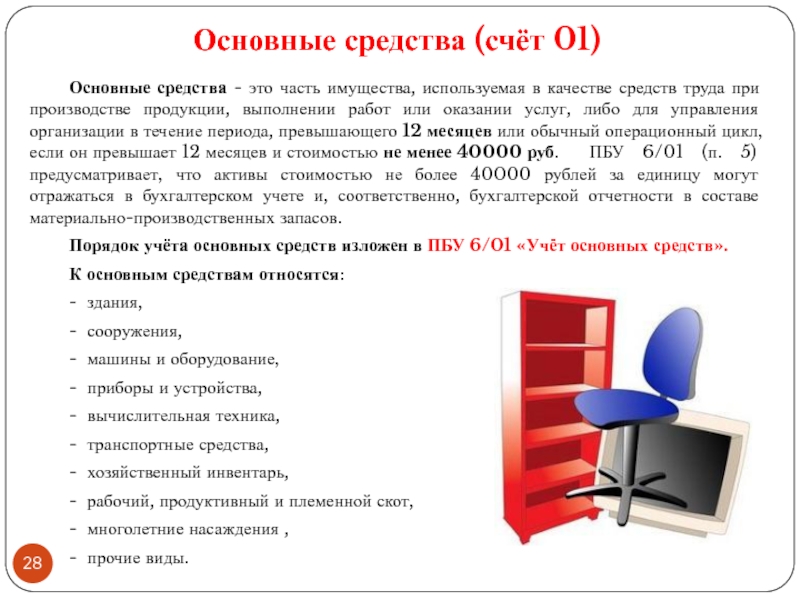 Основные средства (счёт 01)

Основные средства - это часть имущества, используемая в качестве средств труда при производстве продукции, выполнении работ или оказании услуг, либо для управления организации в течение периода, превышающего 12 месяцев или обычный операционный цикл, если он превышает 12 месяцев и стоимостью не менее 40000 руб. ПБУ 6/01 (п. 5) предусматривает, что активы стоимостью не более 40000 рублей за единицу могут отражаться в бухгалтерском учете и, соответственно, бухгалтерской отчетности в составе материально-производственных запасов.

Порядок учёта основных средств изложен в ПБУ 6/01 «Учёт основных средств».

К основным средствам относятся:

- здания,

- сооружения,

- машины и оборудование,

- приборы и устройства,

- вычислительная техника,

- транспортные средства,

- хозяйственный инвентарь,

- рабочий, продуктивный и племенной скот,

- многолетние насаждения ,

- прочие виды.

28